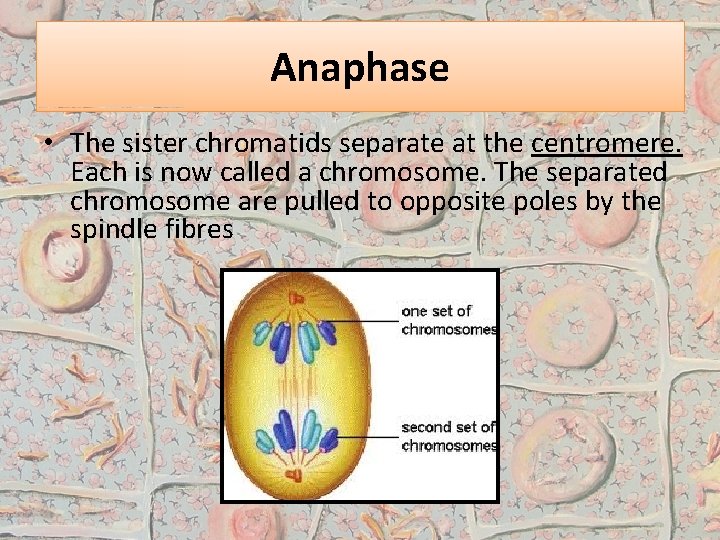 Anaphase

• The sister chromatids separate at the centromere. Each is now called a chromosome. The separated chromosome are pulled to opposite poles by the spindle fibres

one set of chromosomes

second set of chromosomes